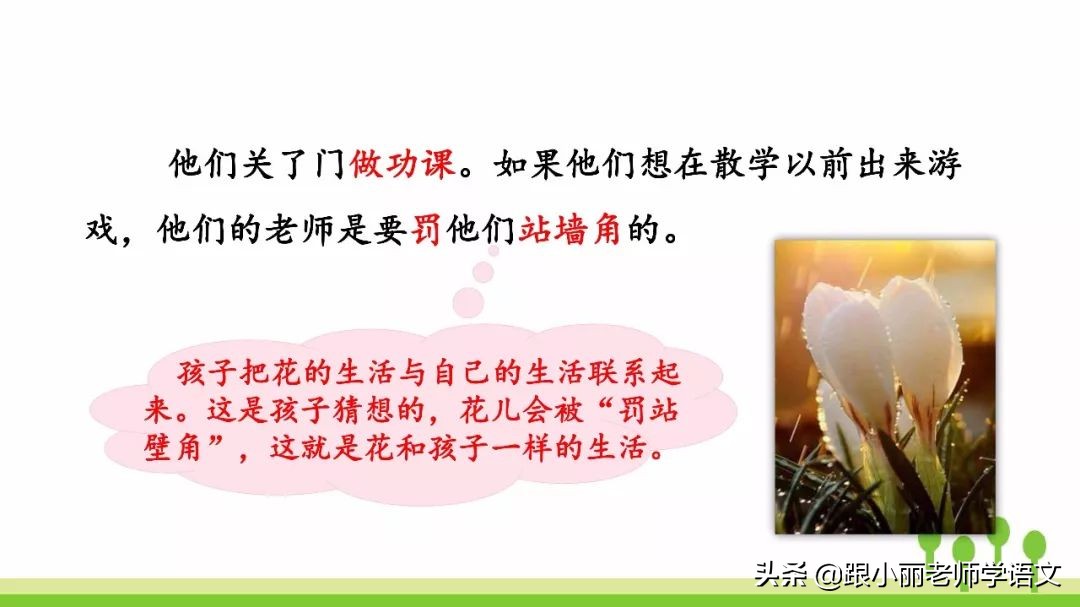 他们关了门做功课。如果他们想在散学以前出来游戏，他们的老师是要罚他们站墙角的。

孩子把花的生活与自己的生活联系起来。这是孩子猜想的，花儿会被“罚站壁角”，这就是花和孩子一样的生活。

头条 @跟小丽老师学语文